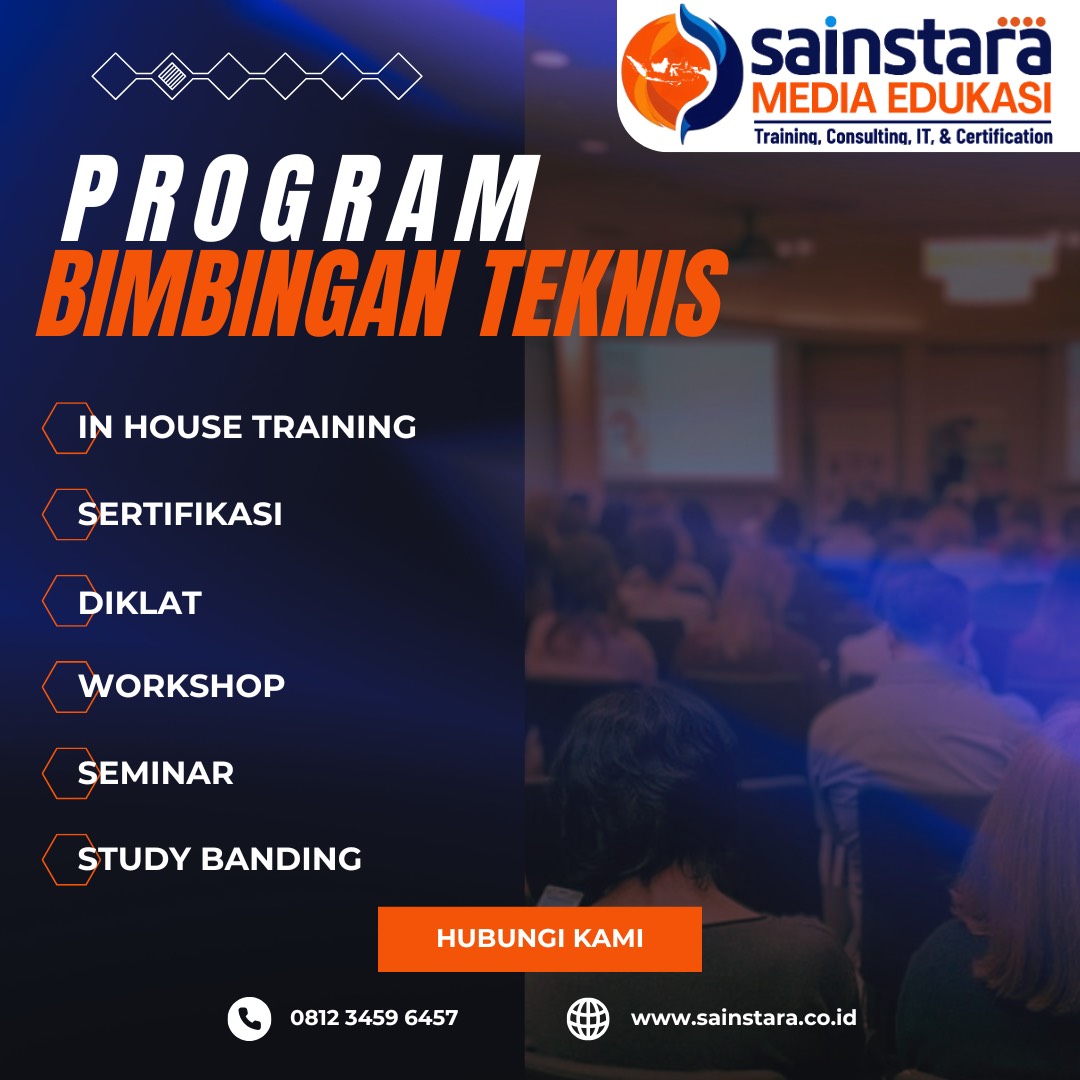 sainstara
MEDIA EDUKASI
Training, Consulting, IT, & Certification

PROGRAM
BIMBINGAN TEKNIS

IN HOUSE TRAINING

SERTIFIKASI

DIKLAT

WORKSHOP

SEMINAR

STUDY BANDING

HUBUNGI KAMI

0812 3459 6457

www.sainstara.co.id